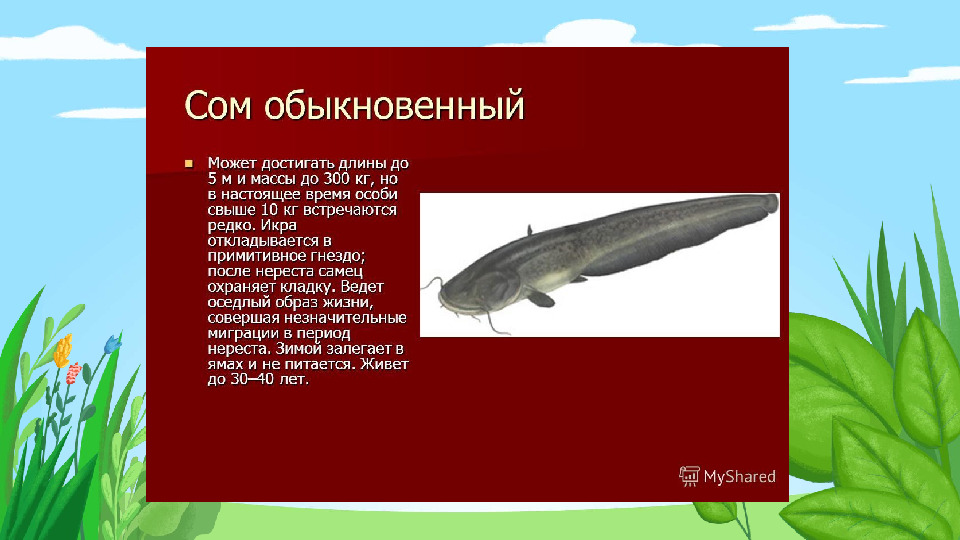 Сом обыкновенный

Может достигать длины до 5 м и массы до 300 кг, но в настоящее время особи свыше 10 кг встречаются редко. Икра откладывается в примитивное гнездо; после нереста самец охраняет кладку. Ведет оседлый образ жизни, совершая незначительные миграции в период нереста. Зимой залегает в ямах и не питается. Живет до 30—40 лет.

MyShared